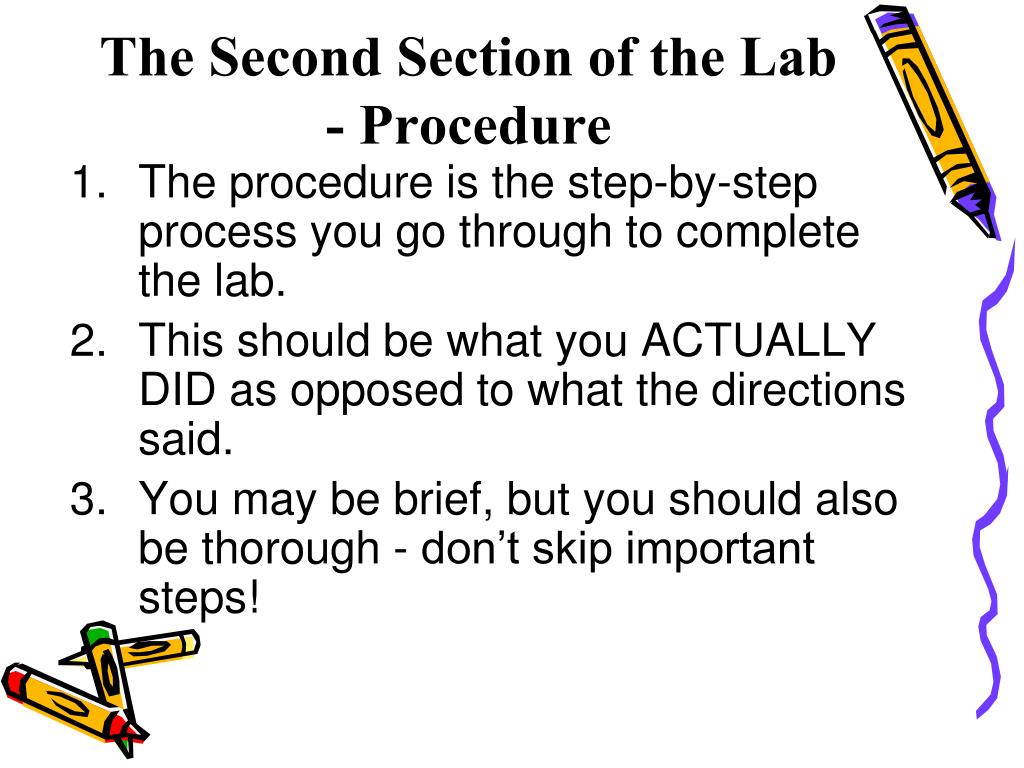 The Second Section of the Lab - Procedure

1. The procedure is the step-by-step process you go through to complete the lab.
2. This should be what you ACTUALLY DID as opposed to what the directions said.
3. You may be brief, but you should also be thorough - don’t skip important steps!